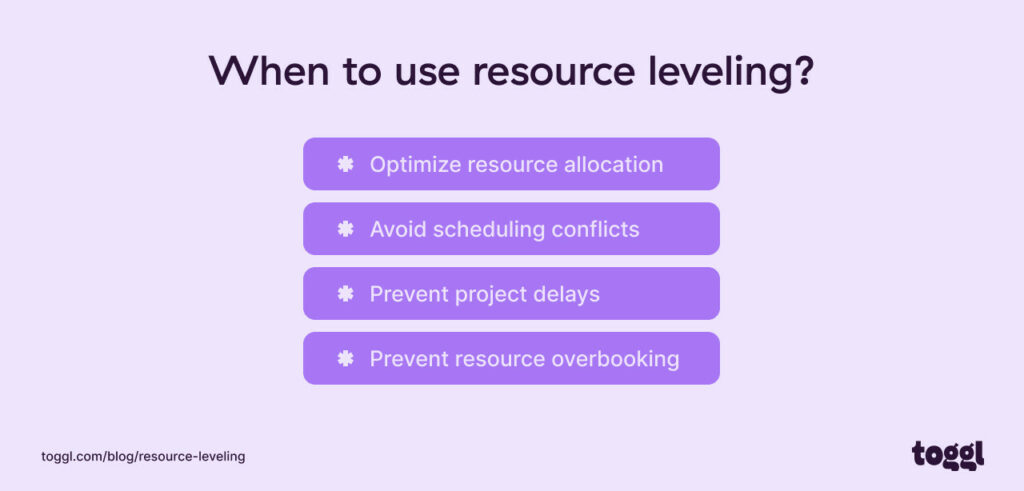 When to use resource leveling?

Optimize resource allocation

Avoid scheduling conflicts

Prevent project delays

Prevent resource overbooking

toggl.com/blog/resource-leveling

toggl